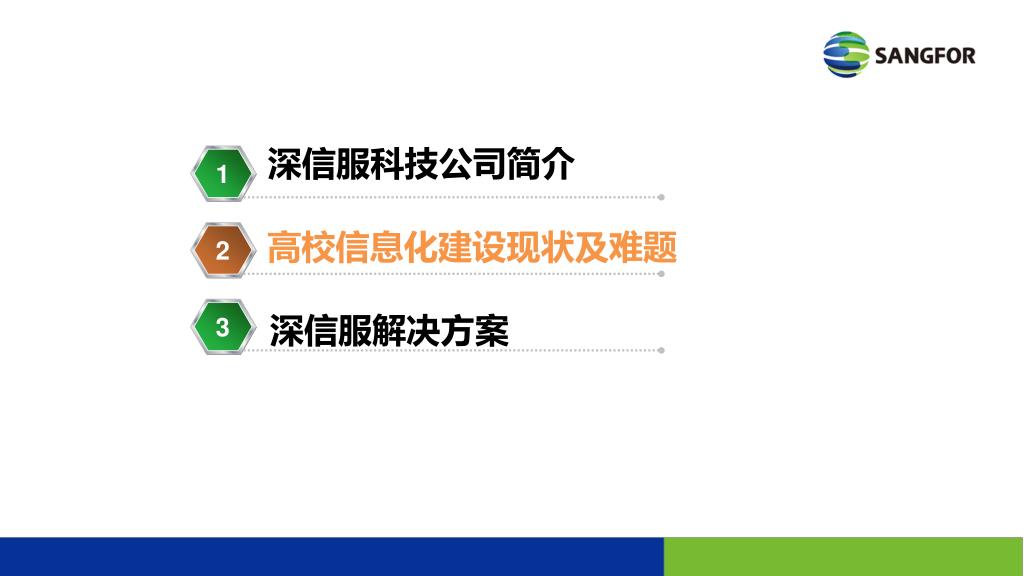 SANGFOR

1 深信服科技公司简介

2 高校信息化建设现状及难题

3 深信服解决方案